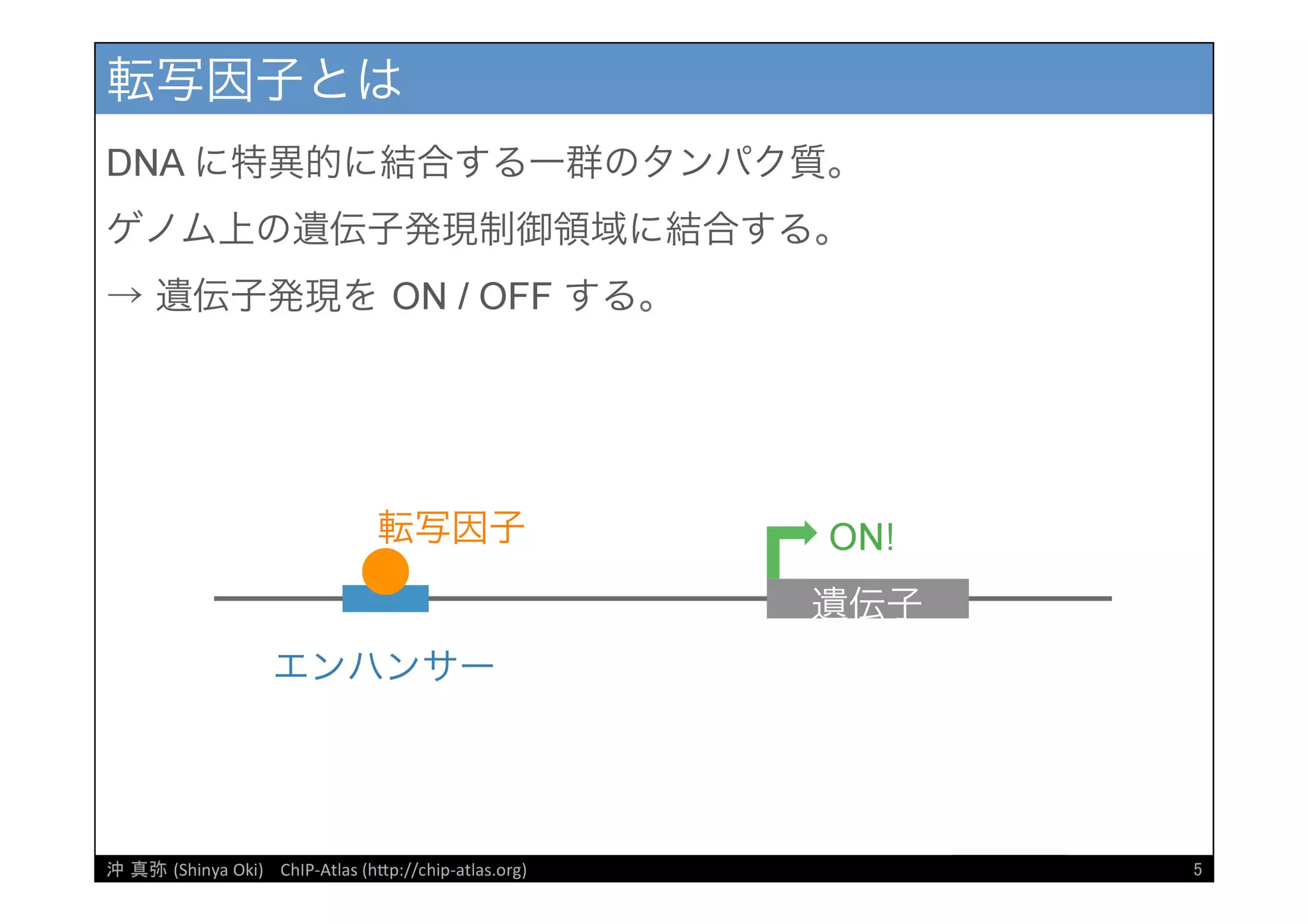 転写因子とは

DNA に特異的に結合する一群のタンパク質。

ゲノム上の遺伝子発現制御領域に結合する。

→ 遺伝子発現を ON / OFF する。

転写因子

ON!

遺伝子

エンハンサー

沖 真弥 (Shinya Oki) ChIP-Atlas (http://chip-atlas.org)

5